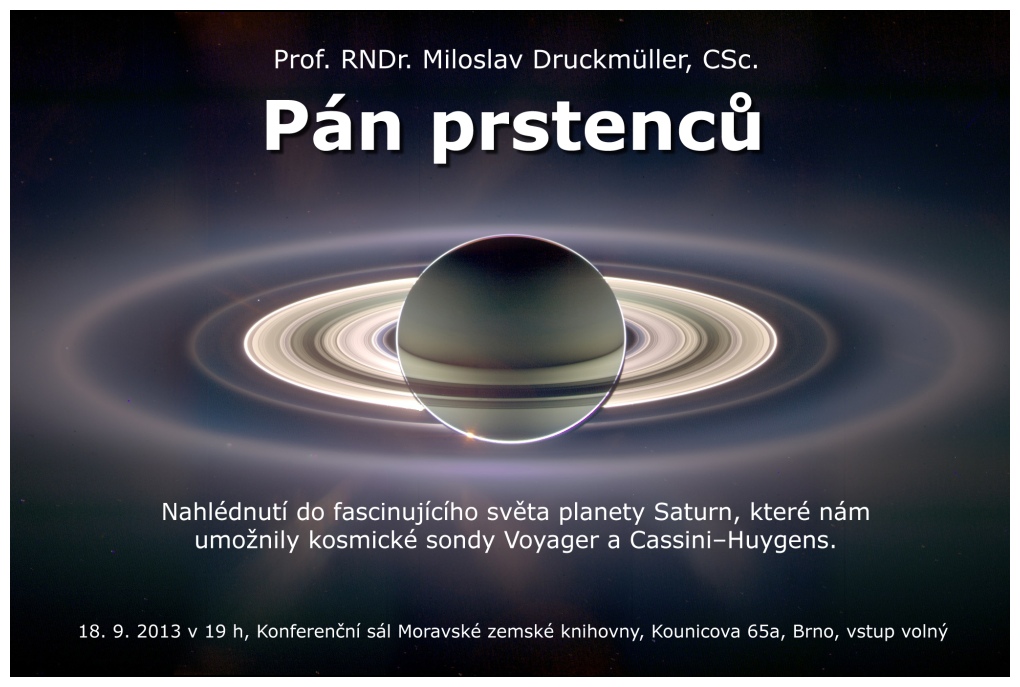 Prof. RNDr. Miloslav Druckmüller, CSc.

Pán prstenců

Nahlédnutí do fascinujícího světa planety Saturn, které nám umožnily kosmické sondy Voyager a Cassini–Huygens.

18. 9. 2013 v 19 h, Konferenční sál Moravské zemské knihovny, Kounicova 65a, Brno, vstup volný